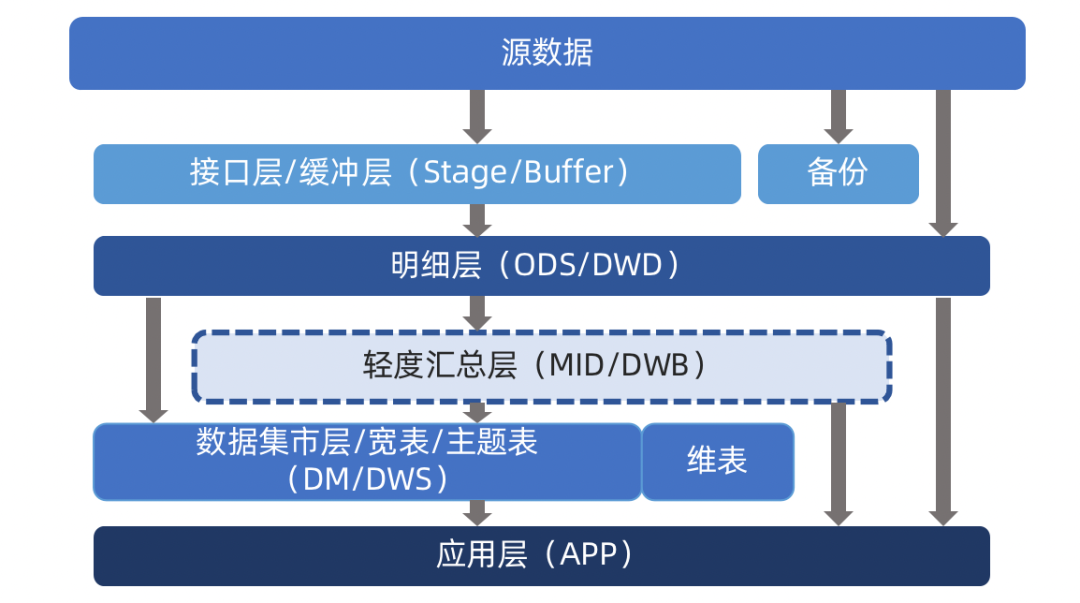 源数据

接口层/缓冲层（Stage/Buffer）

备份

明细层（ODS/DWD）

轻度汇总层（MID/DWB）

数据集市层/宽表/主题表（DM/DWS）

维表

应用层（APP）